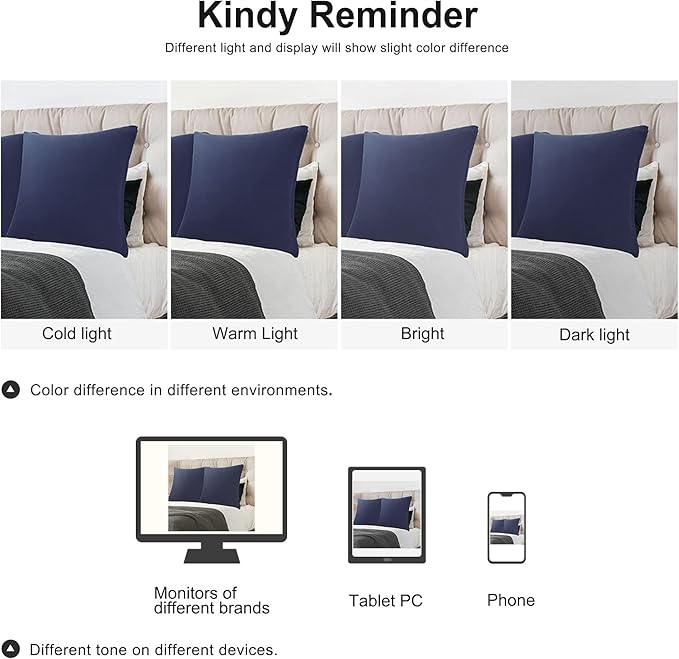 Kindy Reminder

Different light and display will show slight color difference

Cold light

Warm Light

Bright

Dark light

Color difference in different environments.

Monitors of different brands

Tablet PC

Phone

Different tone on different devices.